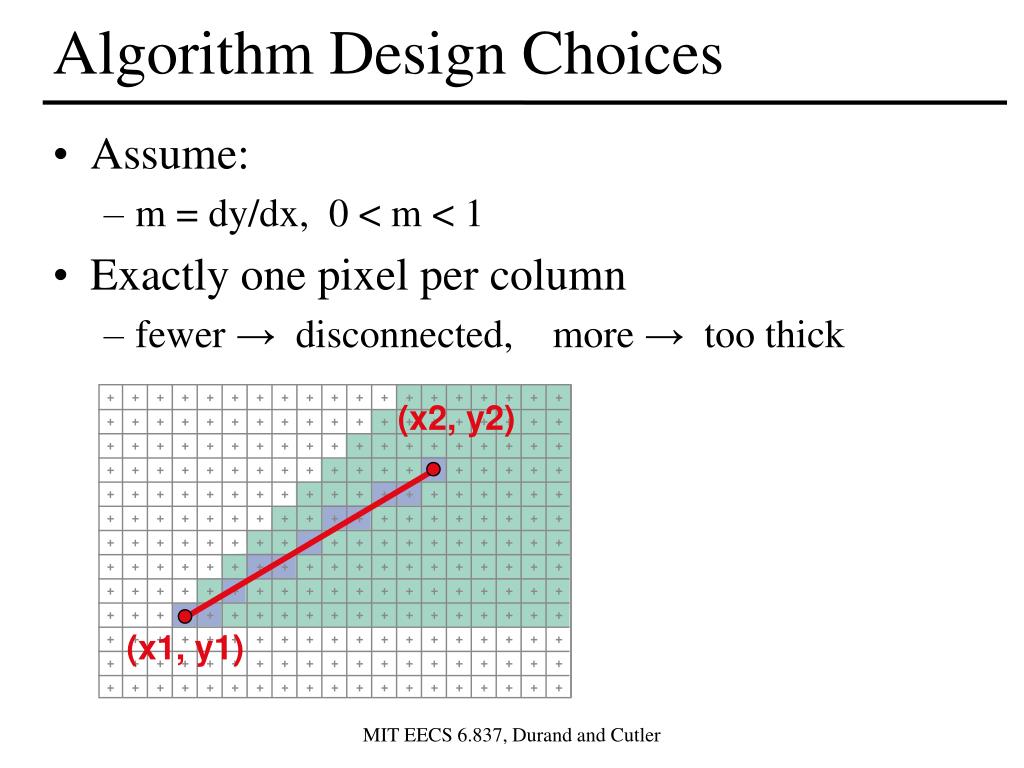 Algorithm Design Choices

• Assume:
  – m = dy/dx, 0 < m < 1

• Exactly one pixel per column
  – fewer → disconnected, more → too thick

(x2, y2)

(x1, y1)

MIT EECS 6.837, Durand and Cutler